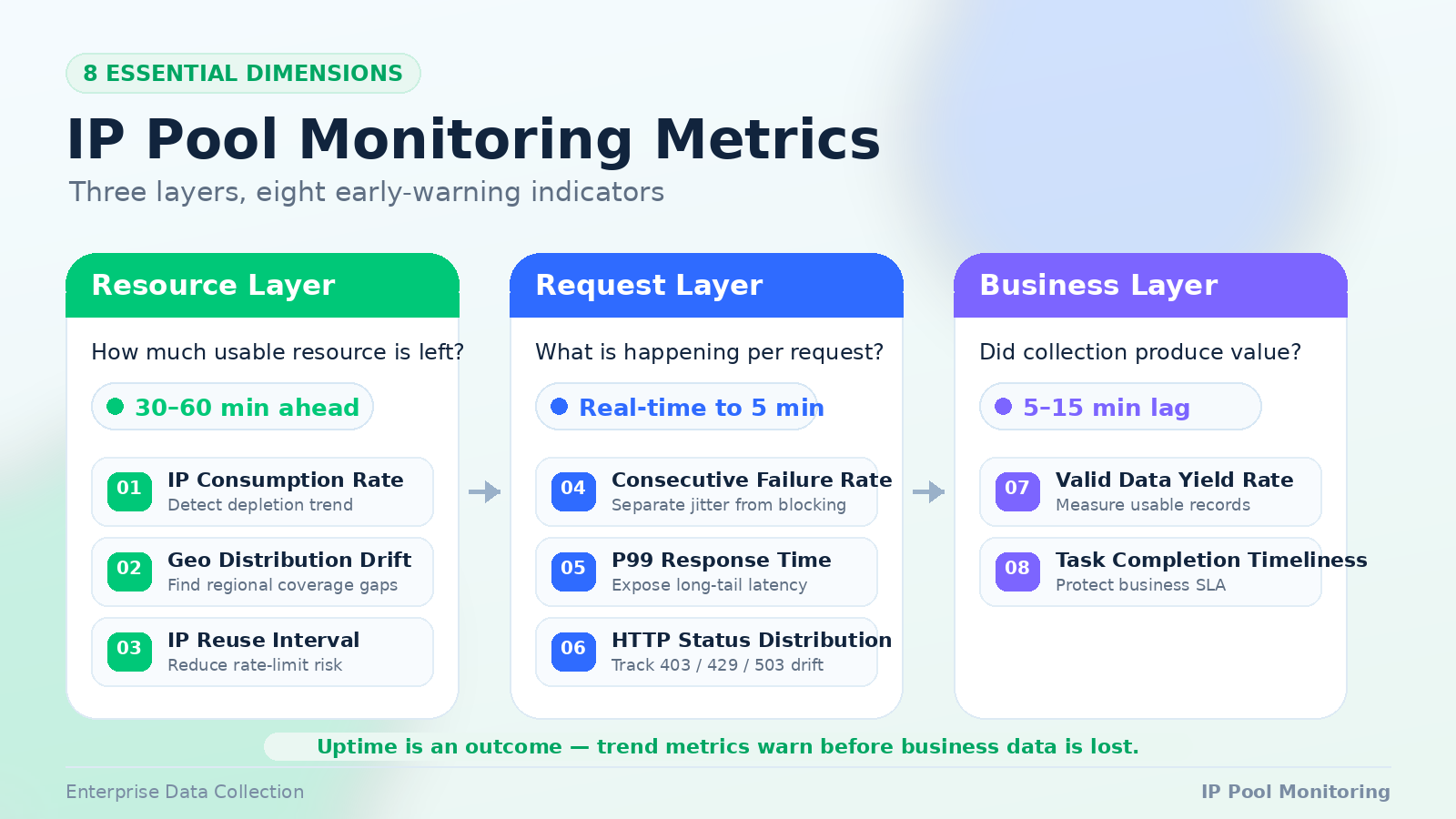 8 ESSENTIAL DIMENSIONS

IP Pool Monitoring Metrics

Three layers, eight early-warning indicators

Resource Layer

How much usable resource is left?

30–60 min ahead

01
IP Consumption Rate
Detect depletion trend

02
Geo Distribution Drift
Find regional coverage gaps

03
IP Reuse Interval
Reduce rate-limit risk

Request Layer

What is happening per request?

Real-time to 5 min

04
Consecutive Failure Rate
Separate jitter from blocking

05
P99 Response Time
Expose long-tail latency

06
HTTP Status Distribution
Track 403 / 429 / 503 drift

Business Layer

Did collection produce value?

5–15 min lag

07
Valid Data Yield Rate
Measure usable records

08
Task Completion Timeliness
Protect business SLA

Uptime is an outcome — trend metrics warn before business data is lost.

Enterprise Data Collection

IP Pool Monitoring